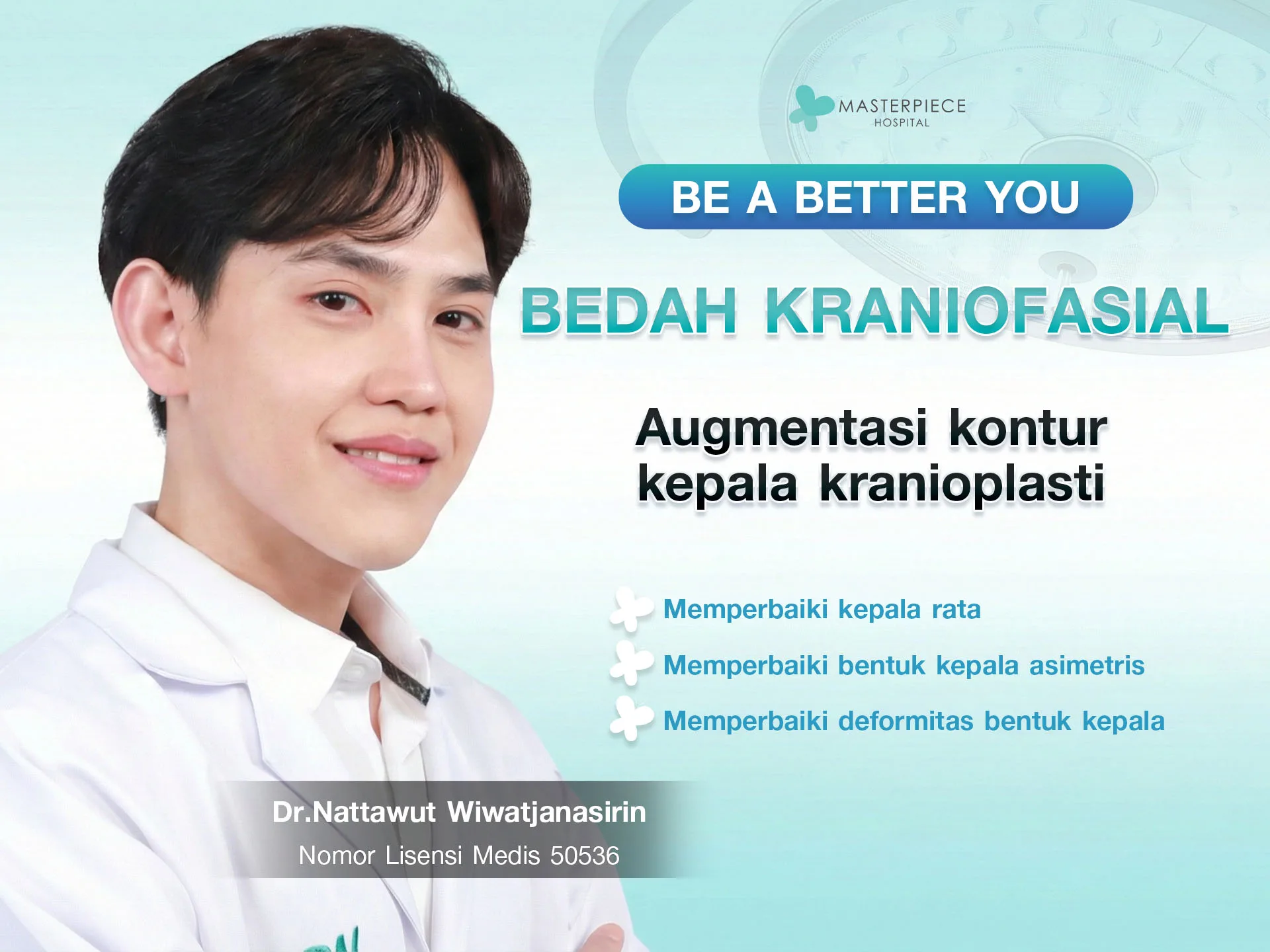 MASTERPIECE
HOSPITAL

BE A BETTER YOU

BEDAH KRANIOFASIAL

Augmentasi kontur kepala kranioplasti

Memperbaiki kepala rata

Memperbaiki bentuk kepala asimetris

Memperbaiki deformitas bentuk kepala

Dr.Nattawut Wiwatjanasirin
Nomor Lisensi Medis 50536